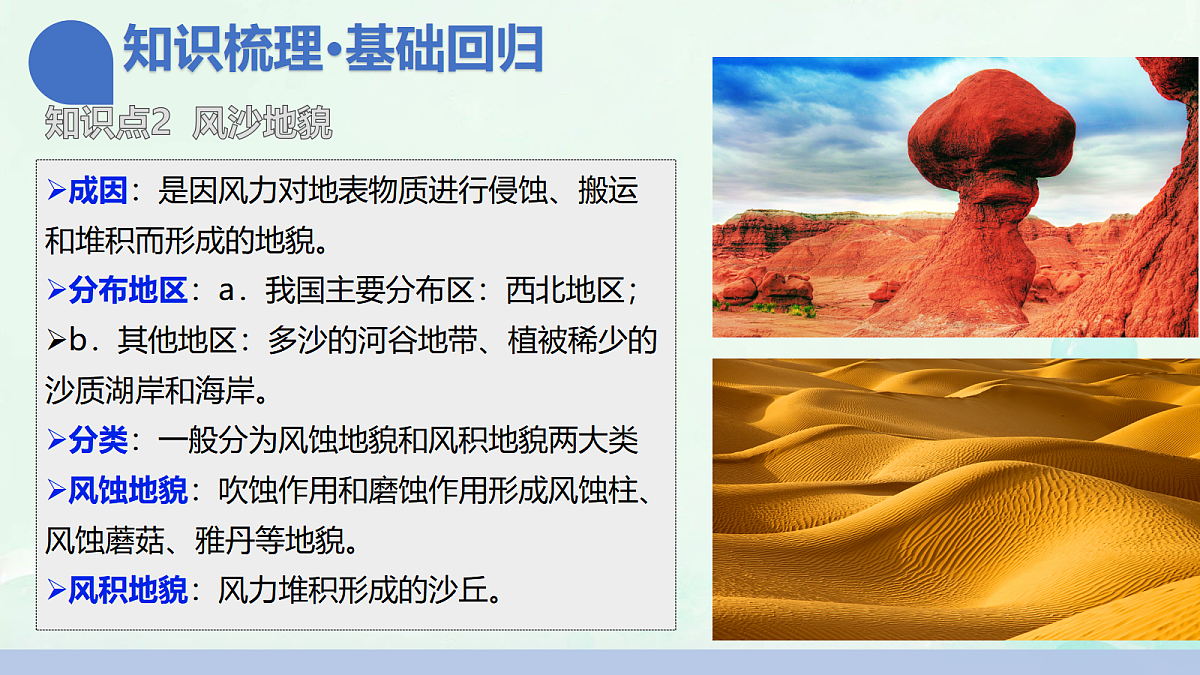 知识梳理·基础回归

知识点2 风沙地貌

➢成因：是因风力对地表物质进行侵蚀、搬运和堆积而形成的地貌。
➢分布地区：a．我国主要分布区：西北地区；
➢b．其他地区：多沙的河谷地带、植被稀少的沙质湖岸和海岸。
➢分类：一般分为风蚀地貌和风积地貌两大类
➢风蚀地貌：吹蚀作用和磨蚀作用形成风蚀柱、风蚀蘑菇、雅丹等地貌。
➢风积地貌：风力堆积形成的沙丘。